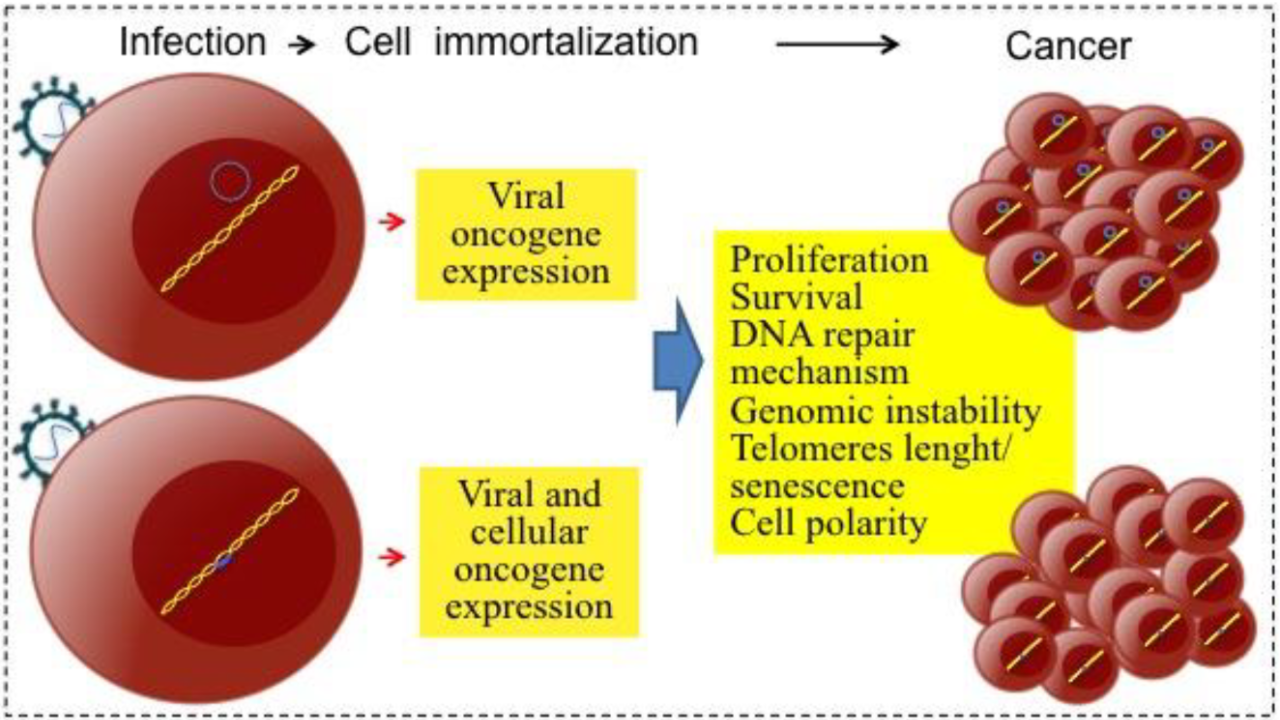 Infection → Cell immortalization ⟶ Cancer

Viral oncogene expression

Viral and cellular oncogene expression

Proliferation
Survival
DNA repair mechanism
Genomic instability
Telomeres lenght/ senescence
Cell polarity